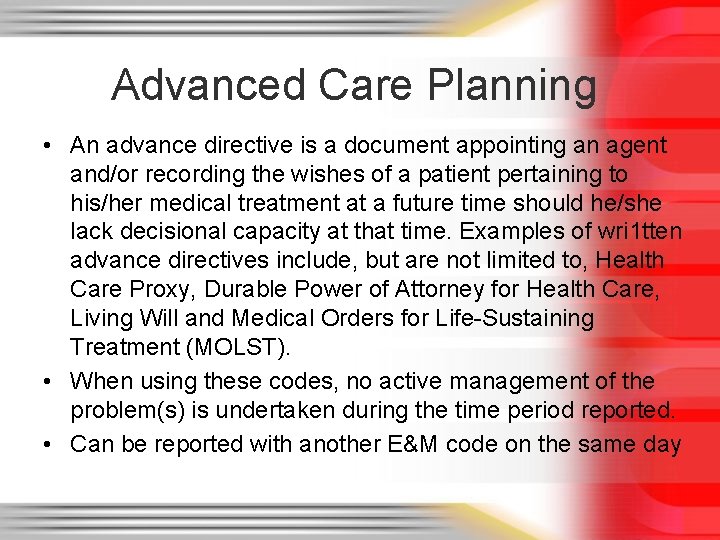 Advanced Care Planning

• An advance directive is a document appointing an agent and/or recording the wishes of a patient pertaining to his/her medical treatment at a future time should he/she lack decisional capacity at that time. Examples of wri1tten advance directives include, but are not limited to, Health Care Proxy, Durable Power of Attorney for Health Care, Living Will and Medical Orders for Life-Sustaining Treatment (MOLST).

• When using these codes, no active management of the problem(s) is undertaken during the time period reported.

• Can be reported with another E&M code on the same day